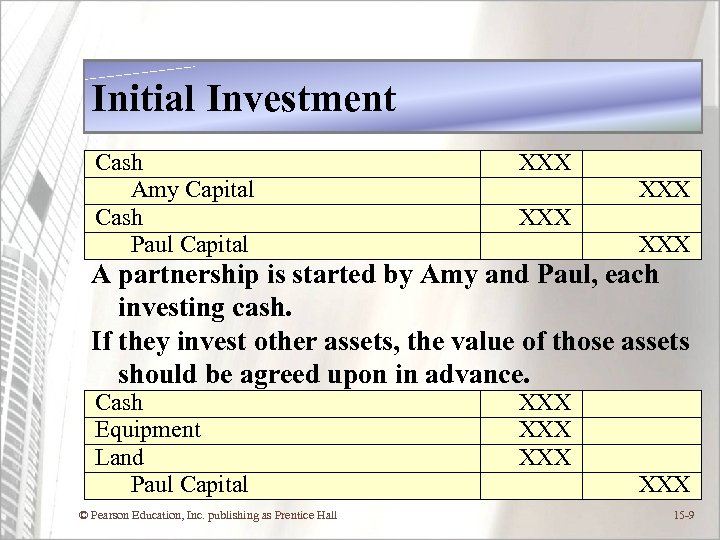 Initial Investment

| Cash | XXX | |
|---|---|---|
| Amy Capital | | XXX |
| Cash | XXX | |
| Paul Capital | | XXX |

A partnership is started by Amy and Paul, each investing cash.

If they invest other assets, the value of those assets should be agreed upon in advance.

| Cash | XXX | |
|---|---|---|
| Equipment | XXX | |
| Land | XXX | |
| Paul Capital | | XXX |

© Pearson Education, Inc. publishing as Prentice Hall

15-9